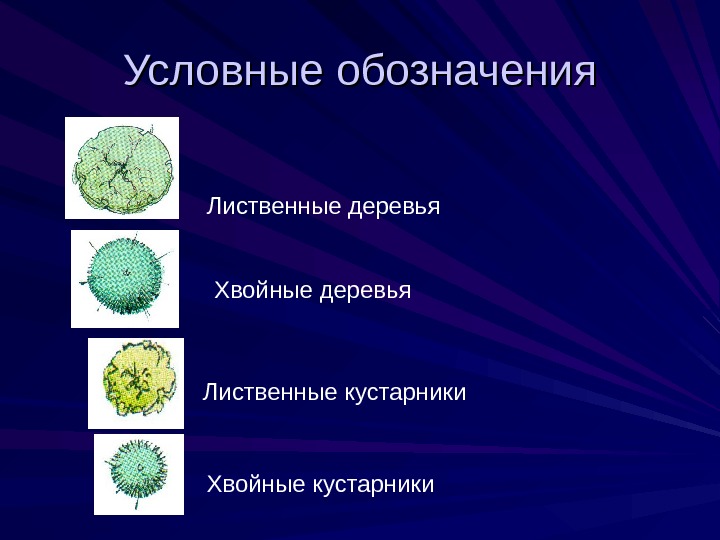 Условные обозначения

Лиственные деревья

Хвойные деревья

Лиственные кустарники

Хвойные кустарники